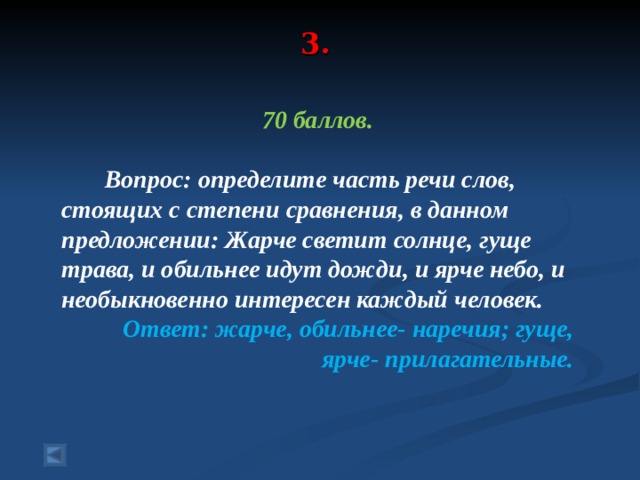 3.

70 баллов.

Вопрос: определите часть речи слов, стоящих с степени сравнения, в данном предложении: Жарче светит солнце, гуще трава, и обильнее идут дожди, и ярче небо, и необыкновенно интересен каждый человек.

Ответ: жарче, обильнее- наречия; гуще, ярче- прилагательные.